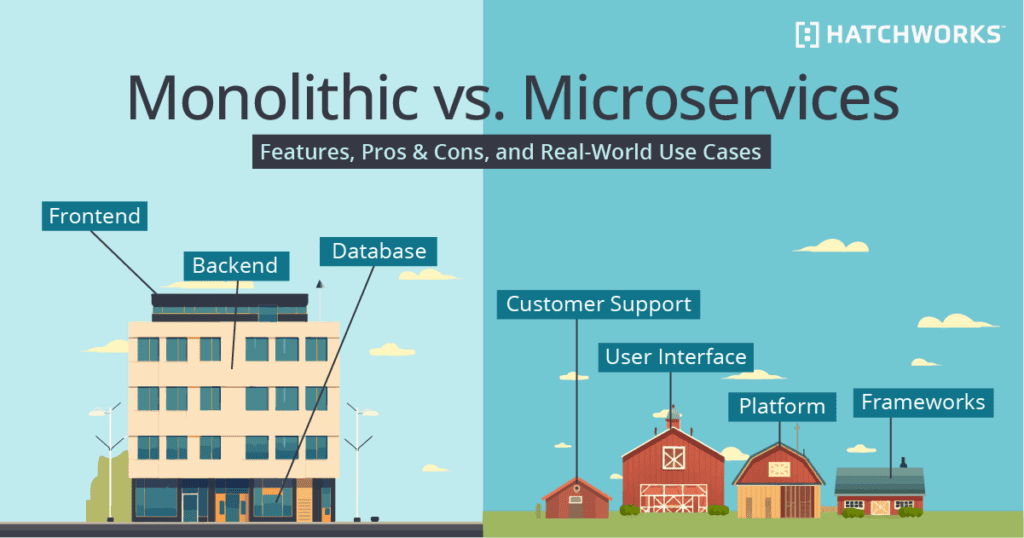 HATCHWORKS

Monolithic vs. Microservices

Features, Pros & Cons, and Real-World Use Cases

Frontend

Backend

Database

Customer Support

User Interface

Platform

Frameworks